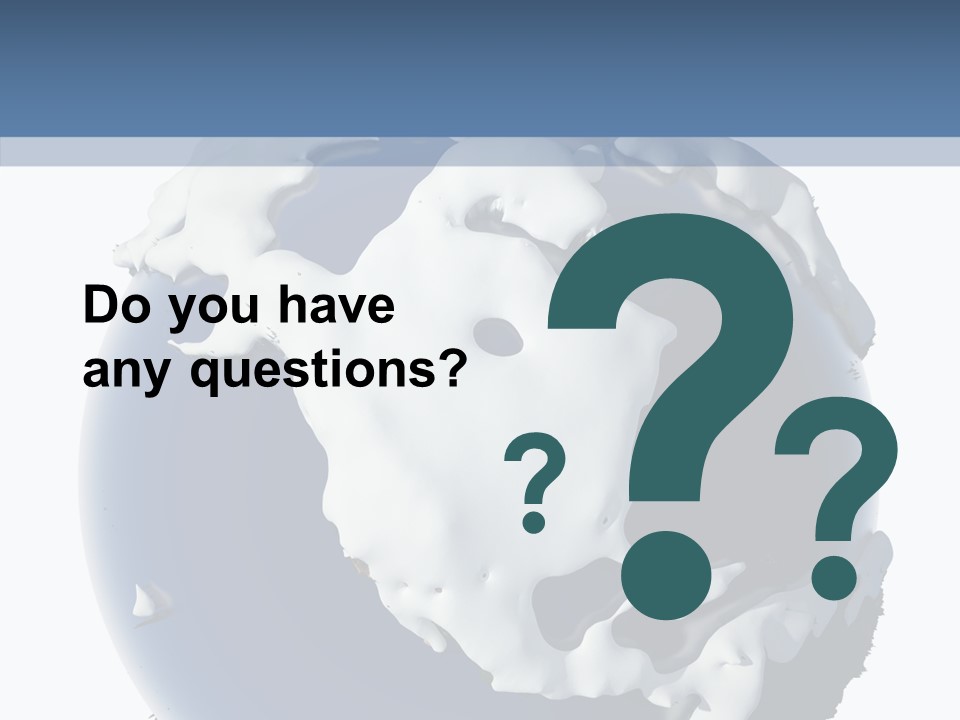 Do you have any questions?

?
?
?